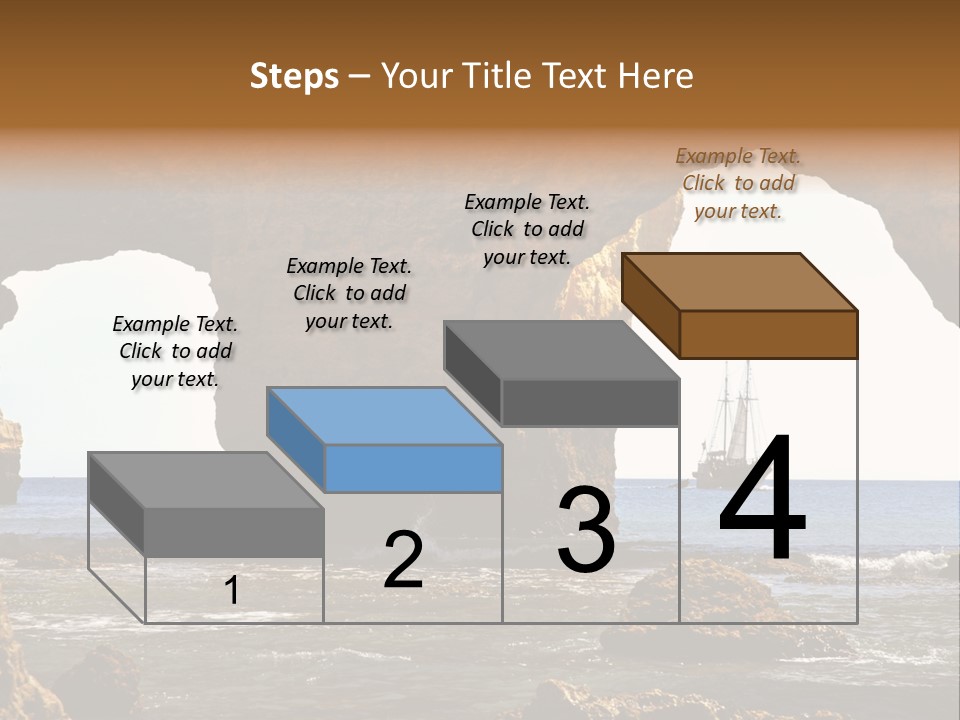 Steps – Your Title Text Here

Example Text. Click to add your text.

Example Text. Click to add your text.

Example Text. Click to add your text.

Example Text. Click to add your text.

1

2

3

4